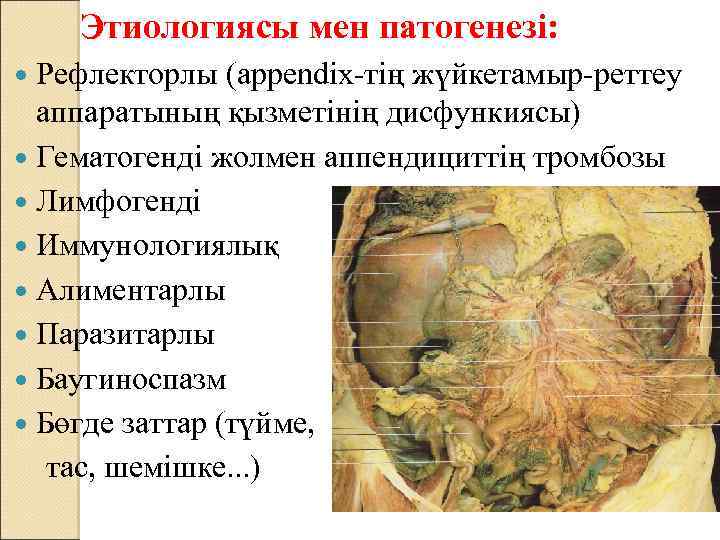 Этиологиясы мен патогенезі:

Рефлекторлы (appendix-тің жүйкетамыр-реттеу аппаратының қызметінің дисфункиясы)

Гематогенді жолмен аппендициттің тромбозы

Лимфогенді

Иммунологиялық

Алиментарлы

Паразитарлы

Баугиноспазм

Бөгде заттар (түйме, тас, шемішке...)